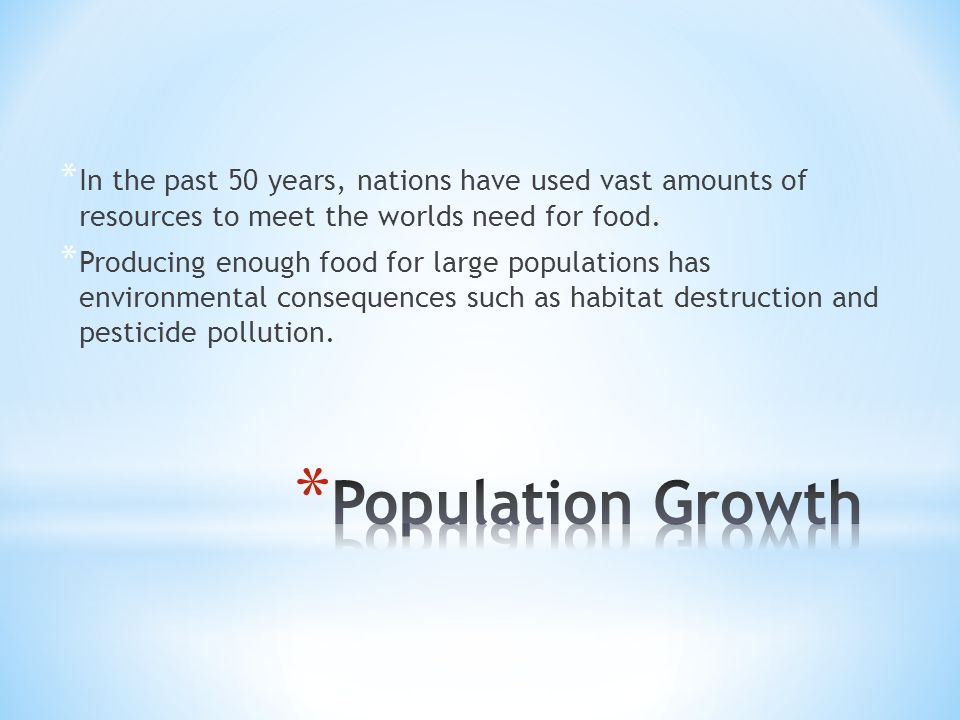 *In the past 50 years, nations have used vast amounts of resources to meet the worlds need for food.

*Producing enough food for large populations has environmental consequences such as habitat destruction and pesticide pollution.

*Population Growth